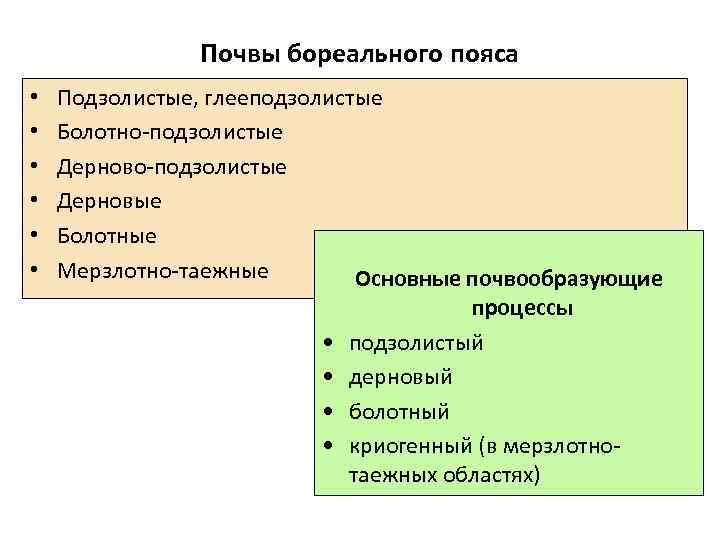 Почвы бореального пояса

• Подзолистые, глееподзолистые
• Болотно-подзолистые
• Дерново-подзолистые
• Дерновые
• Болотные
• Мерзлотно-таежные

Основные почвообразующие процессы

• подзолистый
• дерновый
• болотный
• криогенный (в мерзлотно-таежных областях)